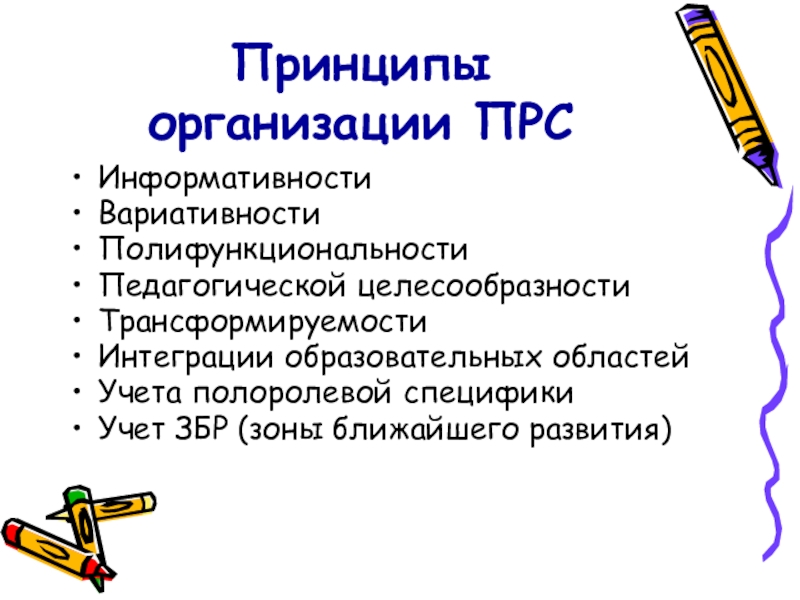 Принципы организации ПРС

• Информативности
• Вариативности
• Полифункциональности
• Педагогической целесообразности
• Трансформируемости
• Интеграции образовательных областей
• Учета полоролевой специфики
• Учет ЗБР (зоны ближайшего развития)